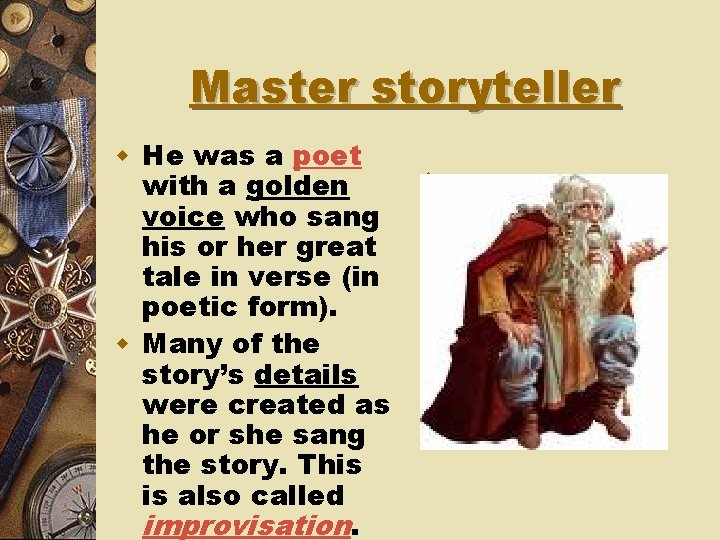 Master storyteller

He was a poet with a golden voice who sang his or her great tale in verse (in poetic form).

Many of the story's details were created as he or she sang the story. This is also called improvisation.